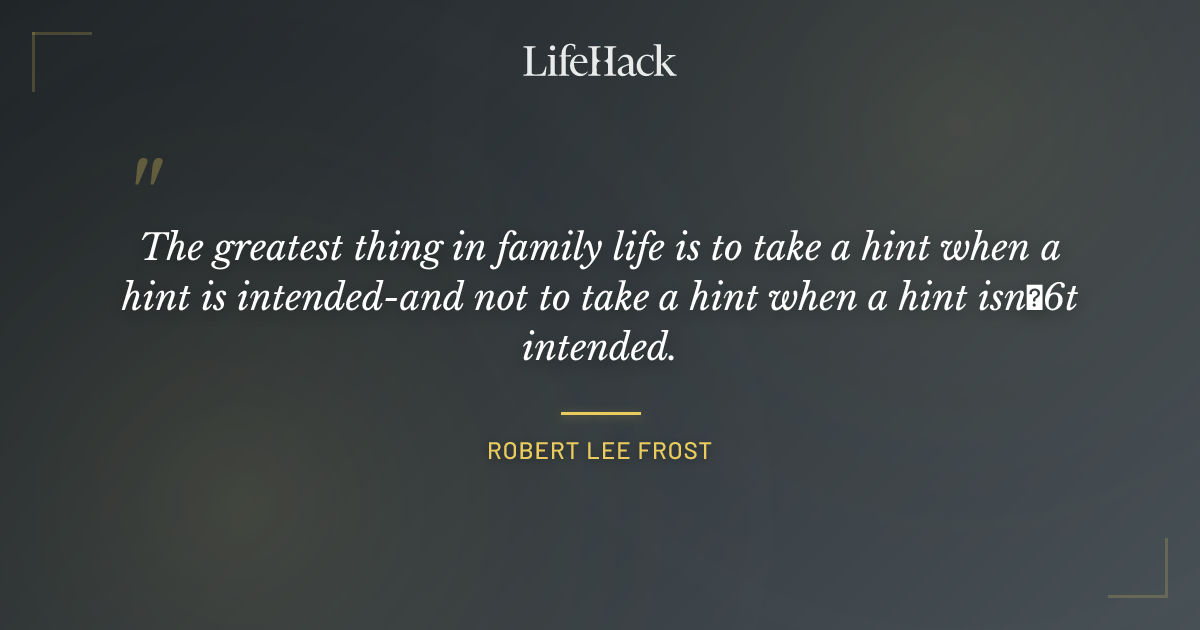 LifeHack

"

The greatest thing in family life is to take a hint when a hint is intended-and not to take a hint when a hint isn�6t intended.

ROBERT LEE FROST